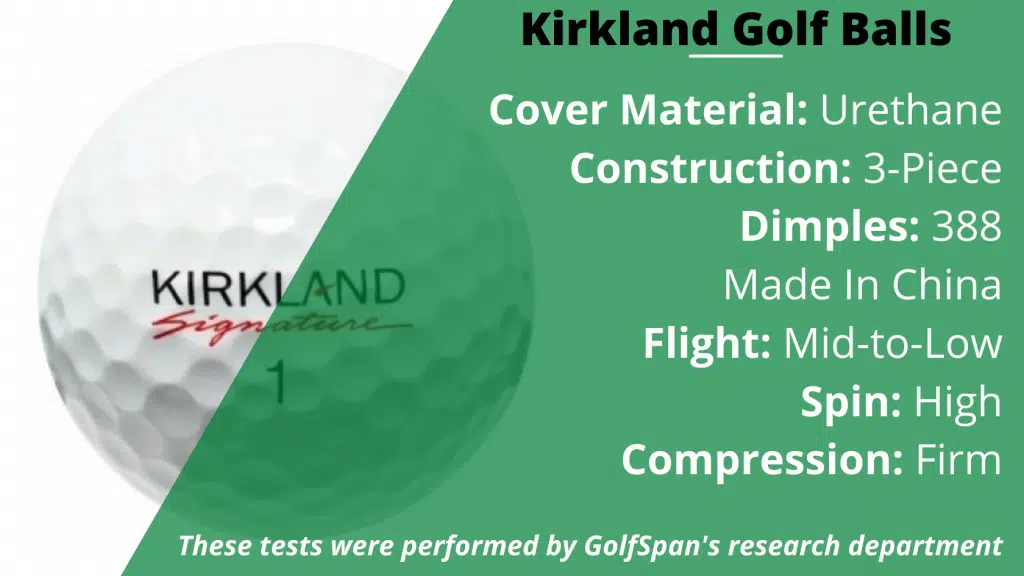 Kirkland Golf Balls

Cover Material: Urethane
Construction: 3-Piece
Dimples: 388
Made In China
Flight: Mid-to-Low
Spin: High
Compression: Firm

KIRKLAND
Signature
1

These tests were performed by GolfSpan's research department